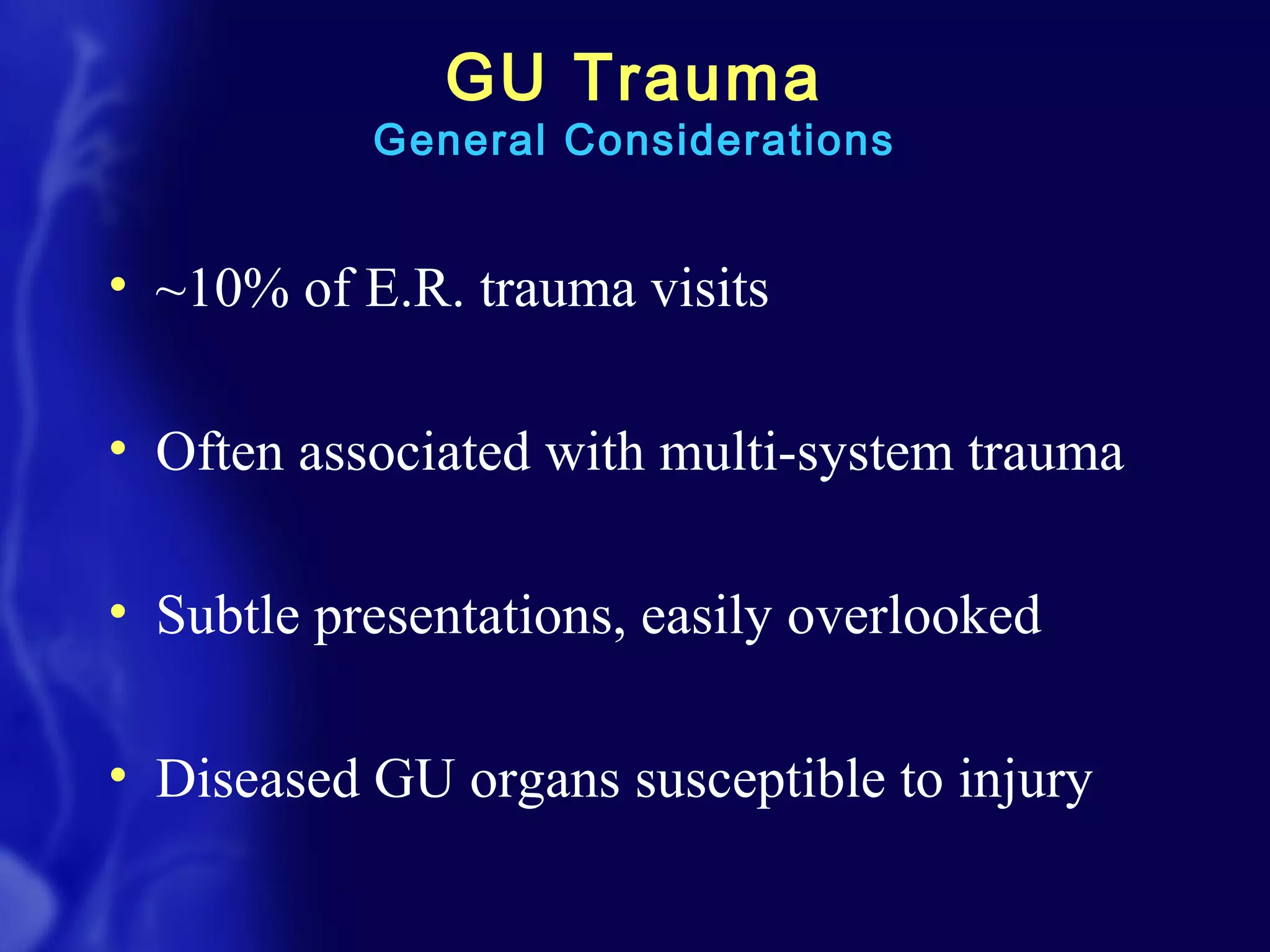 GU Trauma
General Considerations

• ~10% of E.R. trauma visits

• Often associated with multi-system trauma

• Subtle presentations, easily overlooked

• Diseased GU organs susceptible to injury